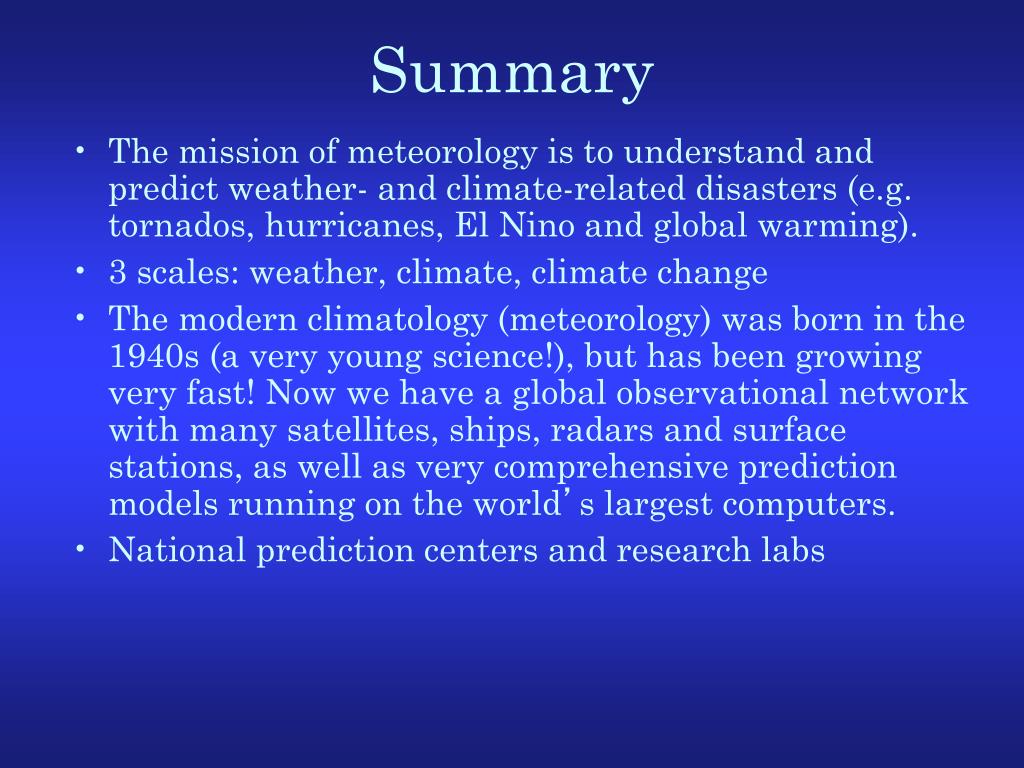 Summary

• The mission of meteorology is to understand and predict weather- and climate-related disasters (e.g. tornados, hurricanes, El Nino and global warming).
• 3 scales: weather, climate, climate change
• The modern climatology (meteorology) was born in the 1940s (a very young science!), but has been growing very fast! Now we have a global observational network with many satellites, ships, radars and surface stations, as well as very comprehensive prediction models running on the world’s largest computers.
• National prediction centers and research labs